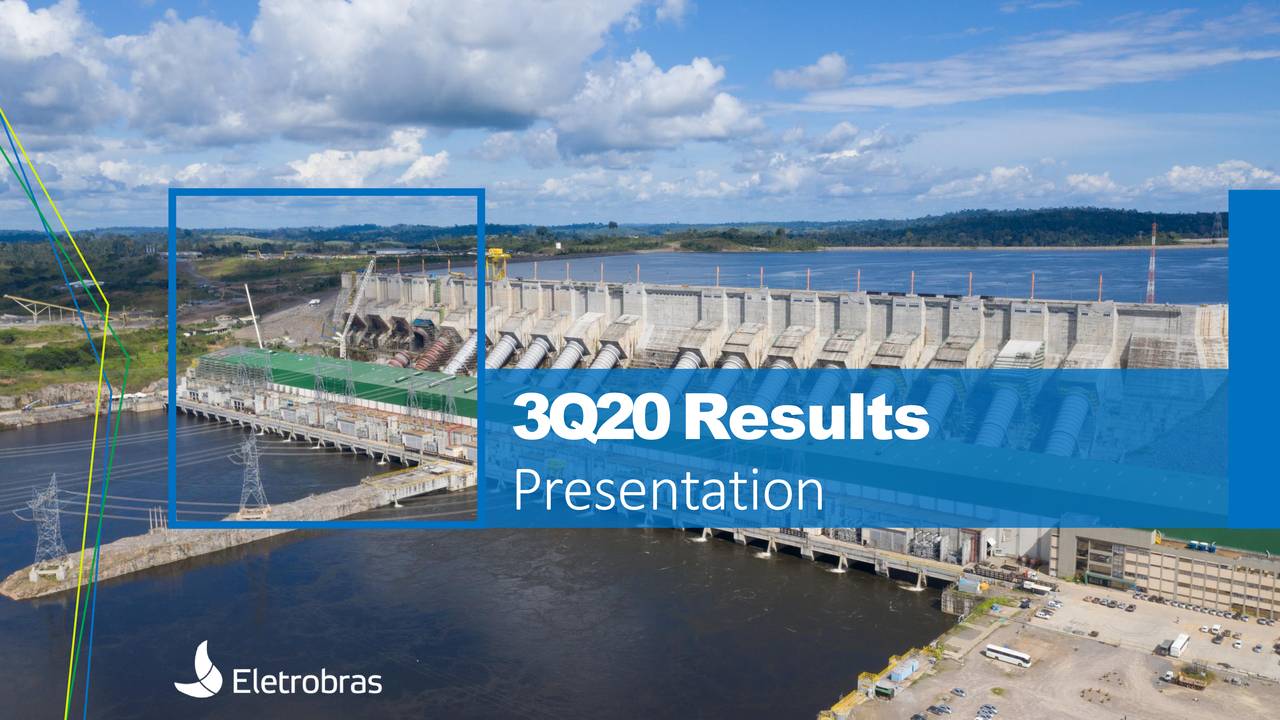 3Q20 Results
Presentation

Eletrobras